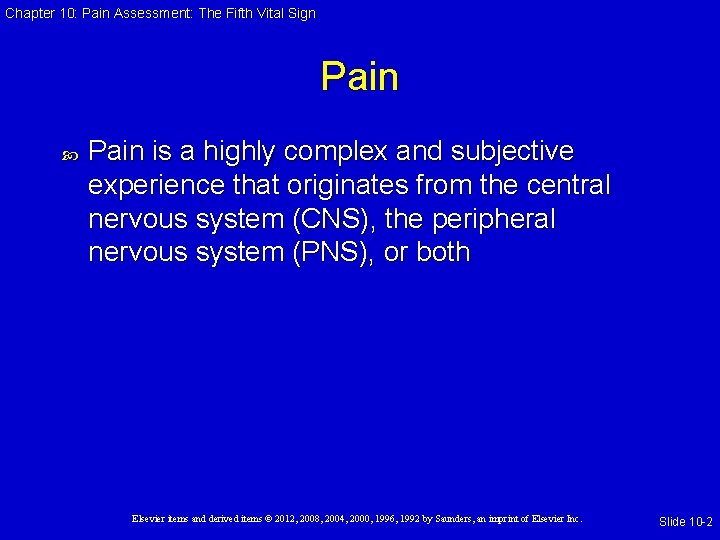 Chapter 10: Pain Assessment: The Fifth Vital Sign

Pain

Pain is a highly complex and subjective experience that originates from the central nervous system (CNS), the peripheral nervous system (PNS), or both

Elsevier items and derived items © 2012, 2008, 2004, 2000, 1996, 1992 by Saunders, an imprint of Elsevier Inc.

Slide 10-2